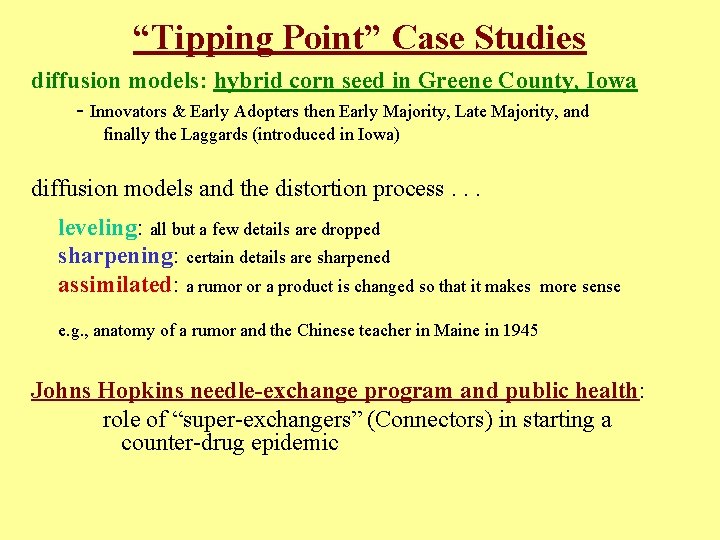 “Tipping Point” Case Studies

diffusion models: hybrid corn seed in Greene County, Iowa

- Innovators & Early Adopters then Early Majority, Late Majority, and finally the Laggards (introduced in Iowa)

diffusion models and the distortion process . . .

leveling: all but a few details are dropped
sharpening: certain details are sharpened
assimilated: a rumor or a product is changed so that it makes more sense

e.g., anatomy of a rumor and the Chinese teacher in Maine in 1945

Johns Hopkins needle-exchange program and public health:
role of “super-exchangers” (Connectors) in starting a counter-drug epidemic